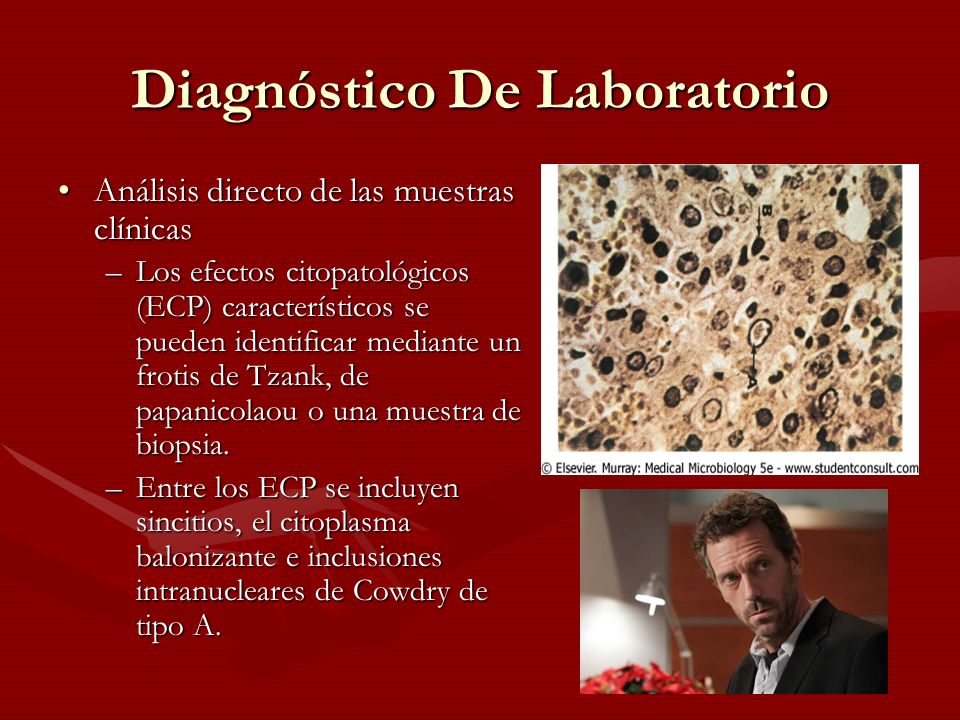 Diagnóstico De Laboratorio

• Análisis directo de las muestras clínicas
– Los efectos citopatológicos (ECP) característicos se pueden identificar mediante un frotis de Tzank, de papanicolaou o una muestra de biopsia.
– Entre los ECP se incluyen sincitios, el citoplasma balonizante e inclusiones intranucleares de Cowdry de tipo A.

B

A

© Elsevier. Murray: Medical Microbiology 5e - www.studentconsult.com